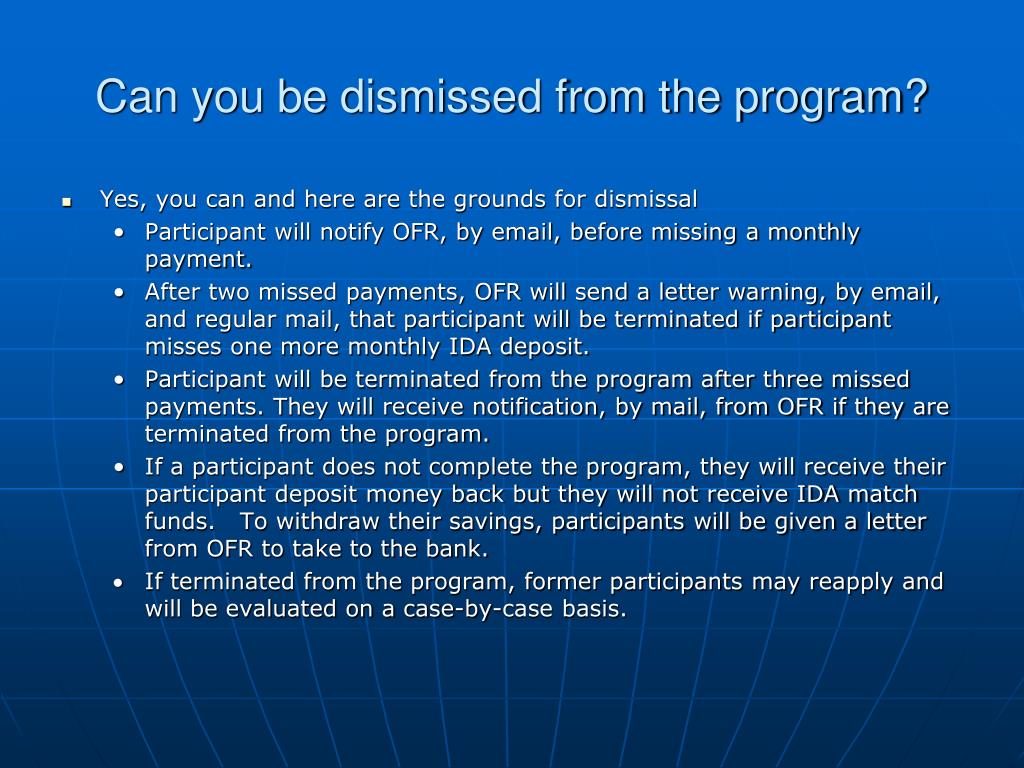 Can you be dismissed from the program?

- Yes, you can and here are the grounds for dismissal
  - Participant will notify OFR, by email, before missing a monthly payment.
  - After two missed payments, OFR will send a letter warning, by email, and regular mail, that participant will be terminated if participant misses one more monthly IDA deposit.
  - Participant will be terminated from the program after three missed payments. They will receive notification, by mail, from OFR if they are terminated from the program.
  - If a participant does not complete the program, they will receive their participant deposit money back but they will not receive IDA match funds. To withdraw their savings, participants will be given a letter from OFR to take to the bank.
  - If terminated from the program, former participants may reapply and will be evaluated on a case-by-case basis.